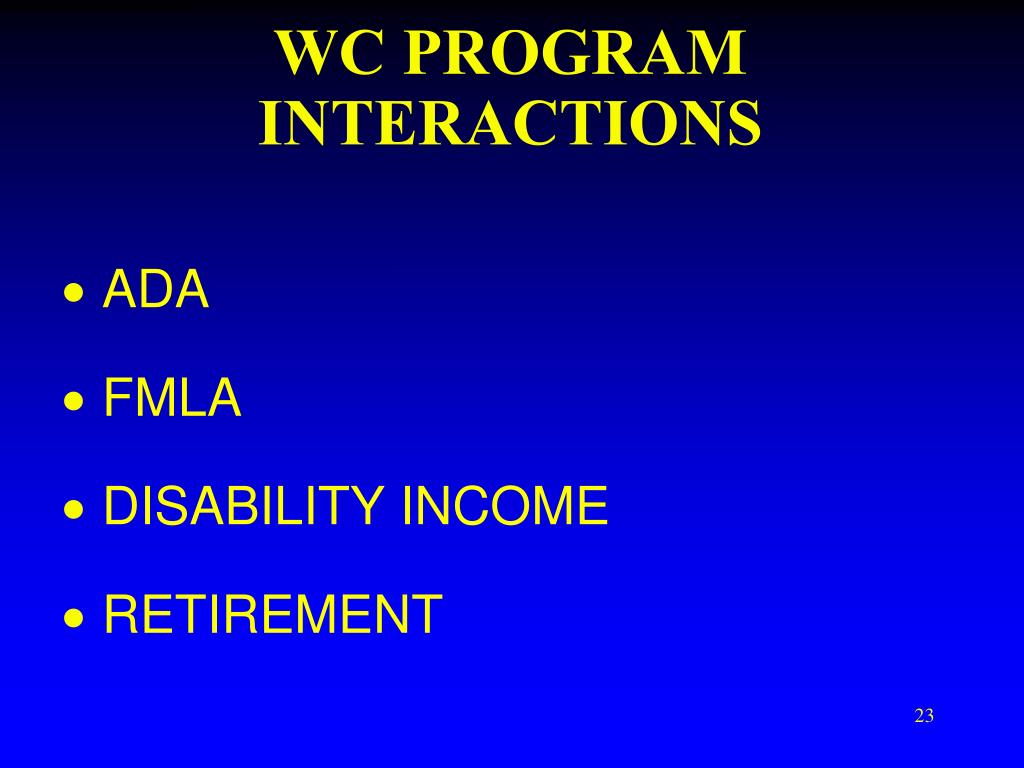 WC PROGRAM INTERACTIONS

• ADA
• FMLA
• DISABILITY INCOME
• RETIREMENT

23